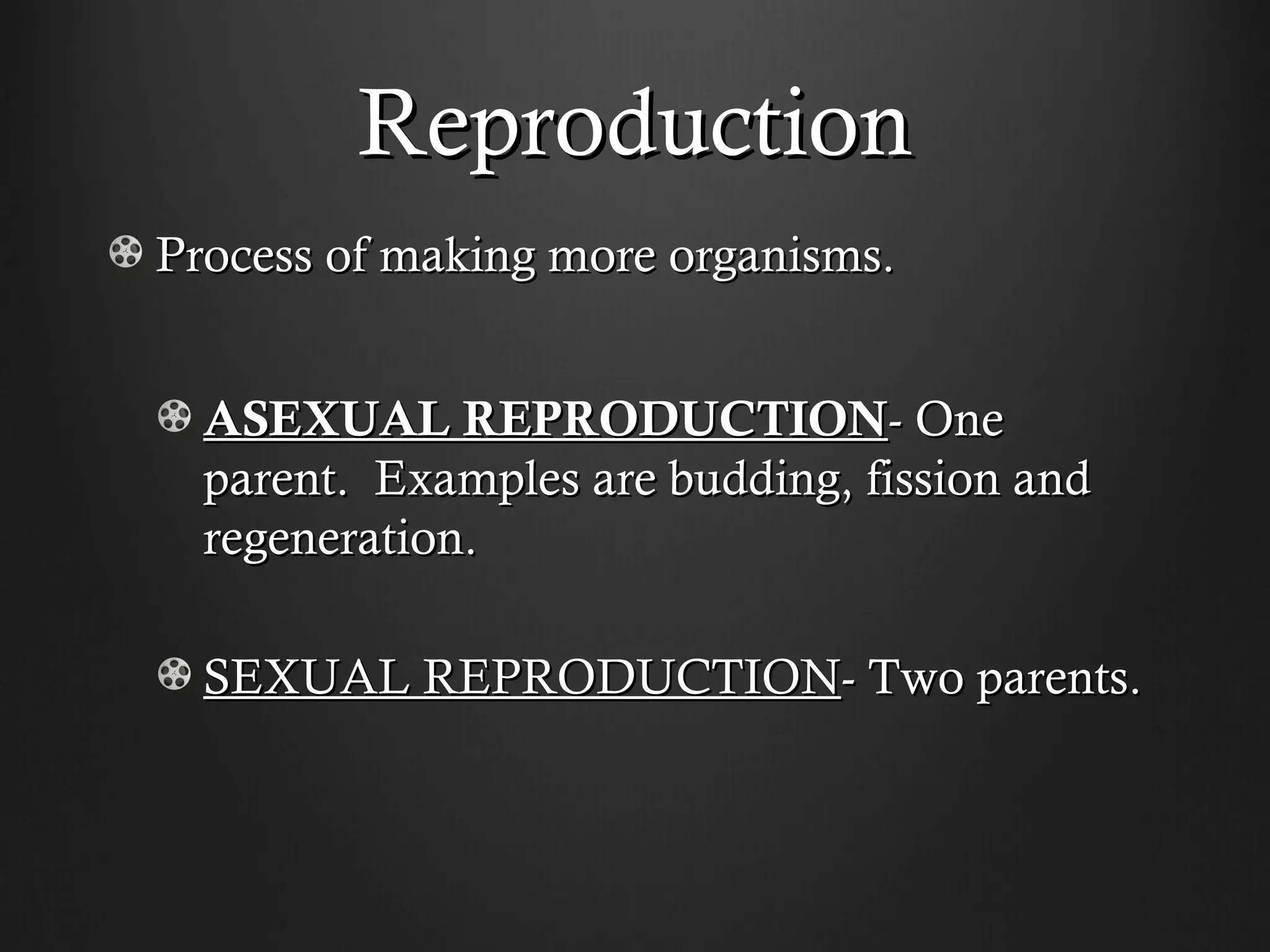 Reproduction

Process of making more organisms.

ASEXUAL REPRODUCTION- One parent.  Examples are budding, fission and regeneration.

SEXUAL REPRODUCTION- Two parents.